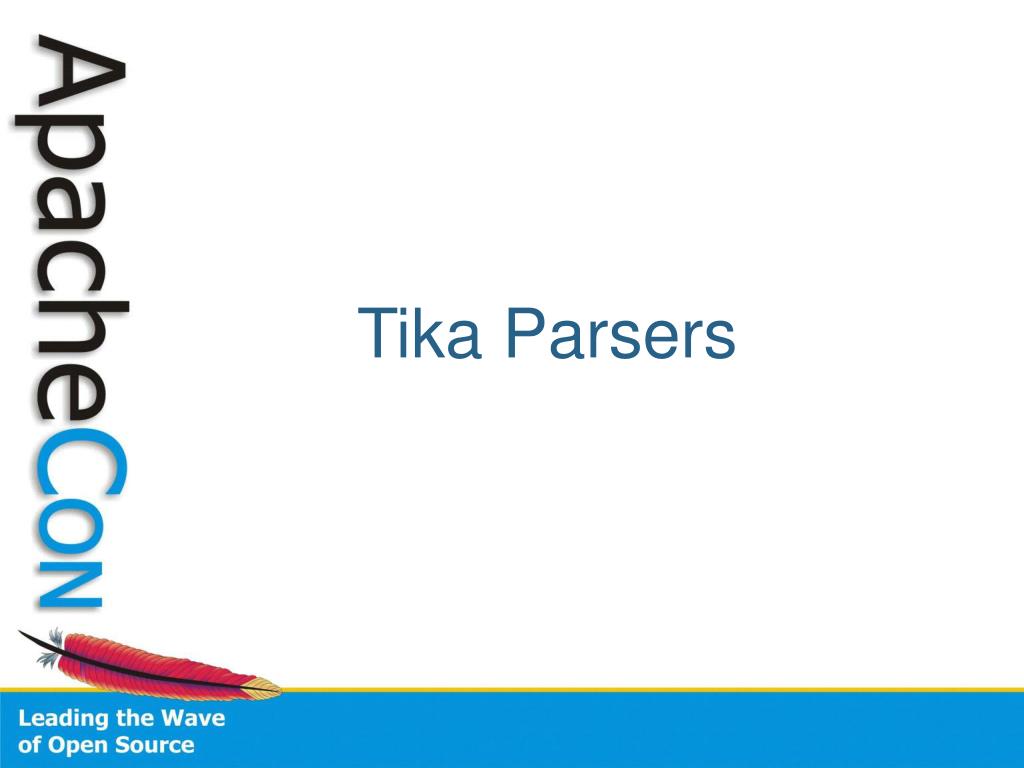 ApacheCon

Tika Parsers

Leading the Wave of Open Source